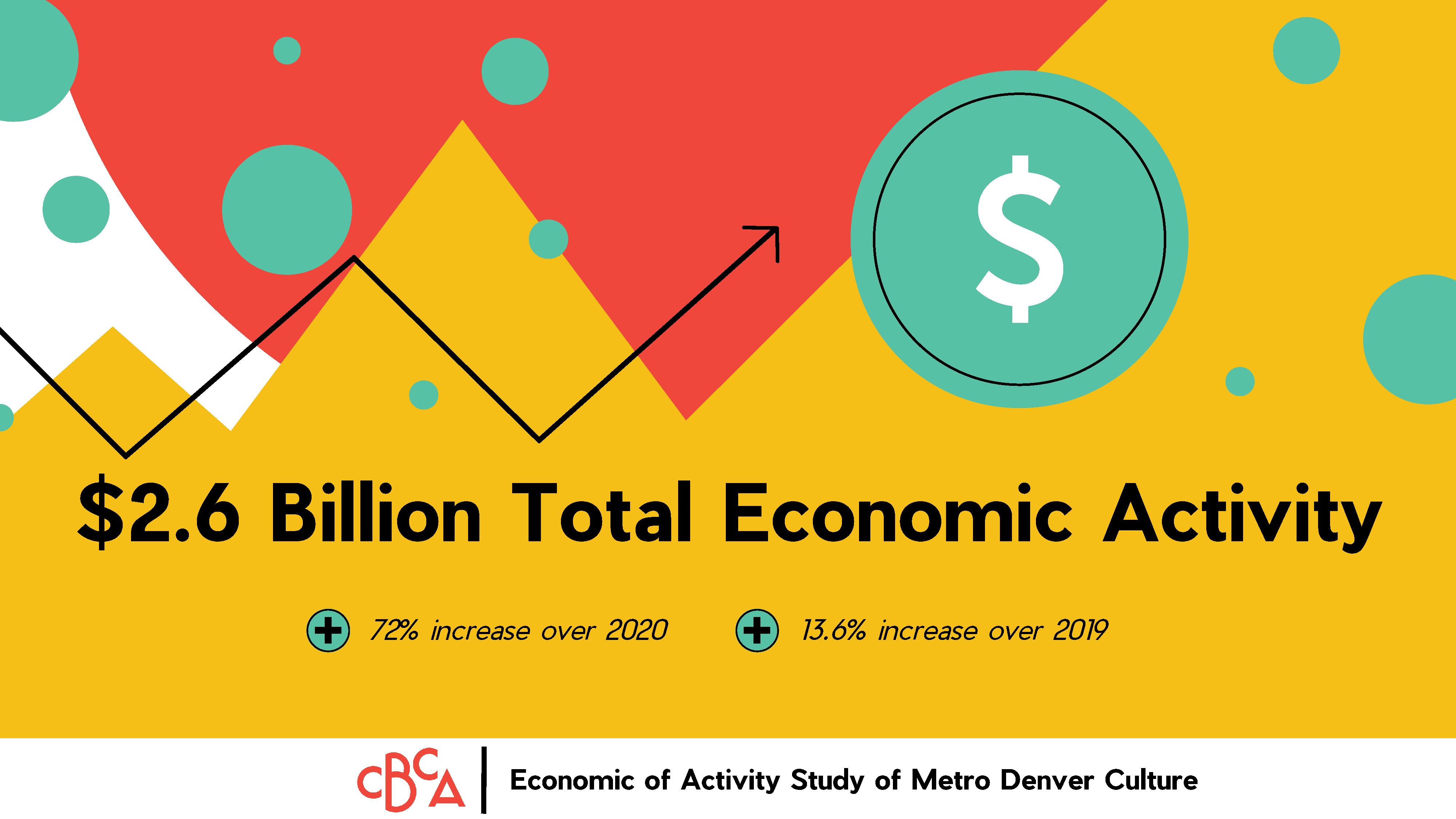 $

$2.6 Billion Total Economic Activity

72% increase over 2020

13.6% increase over 2019

CBCA

Economic of Activity Study of Metro Denver Culture